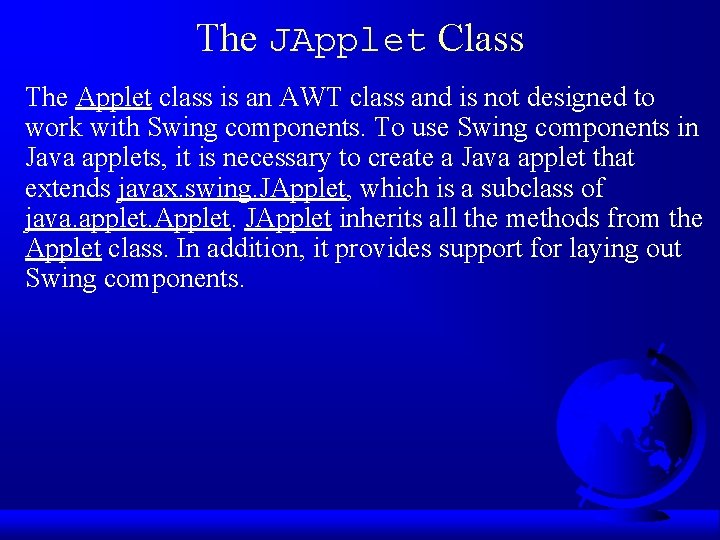 The JApplet Class

The Applet class is an AWT class and is not designed to work with Swing components. To use Swing components in Java applets, it is necessary to create a Java applet that extends javax.swing.JApplet, which is a subclass of java.applet.Applet. JApplet inherits all the methods from the Applet class. In addition, it provides support for laying out Swing components.